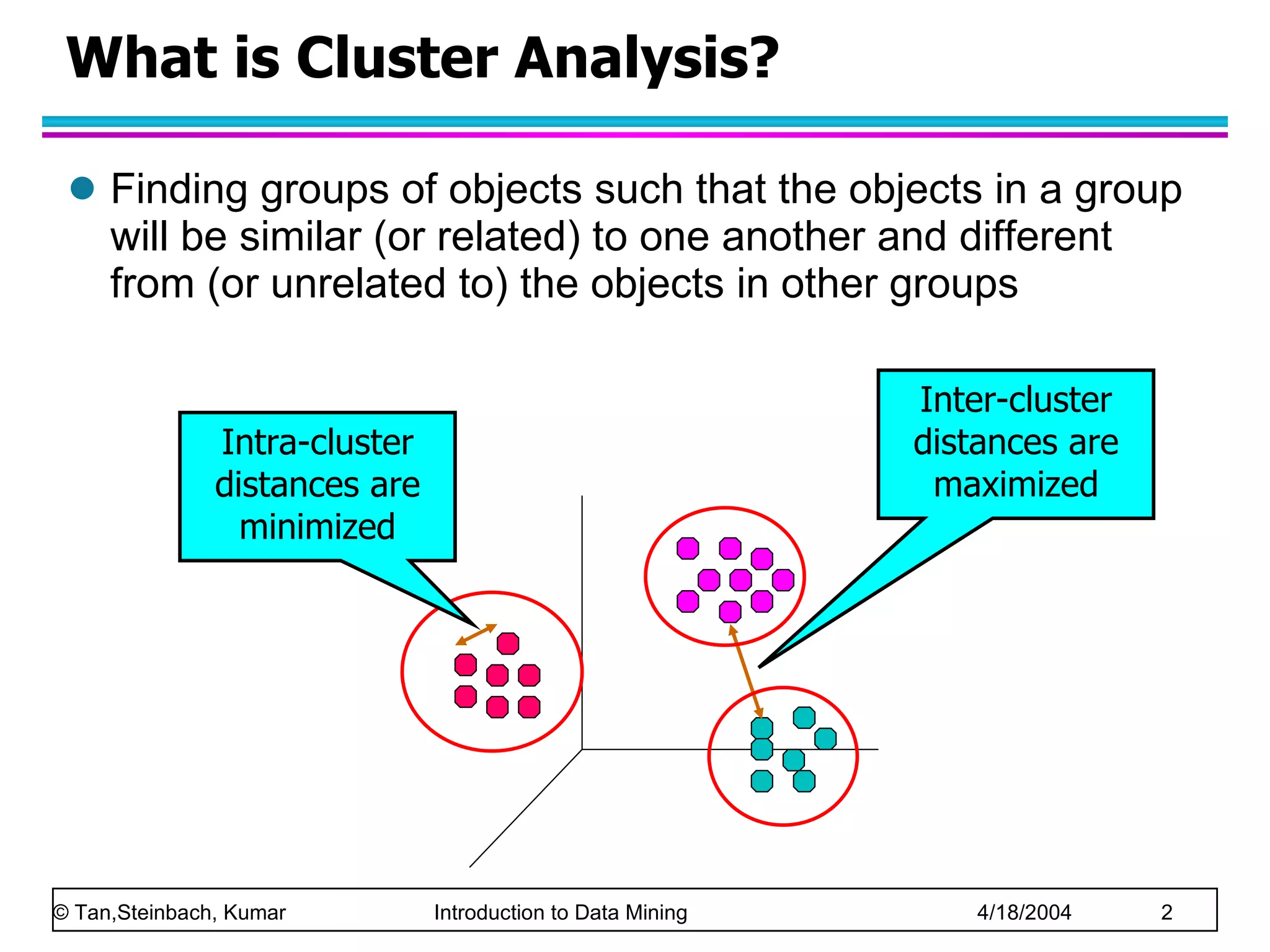 What is Cluster Analysis?

Finding groups of objects such that the objects in a group will be similar (or related) to one another and different from (or unrelated to) the objects in other groups

Intra-cluster distances are minimized

Inter-cluster distances are maximized

© Tan,Steinbach, Kumar Introduction to Data Mining 4/18/2004 2